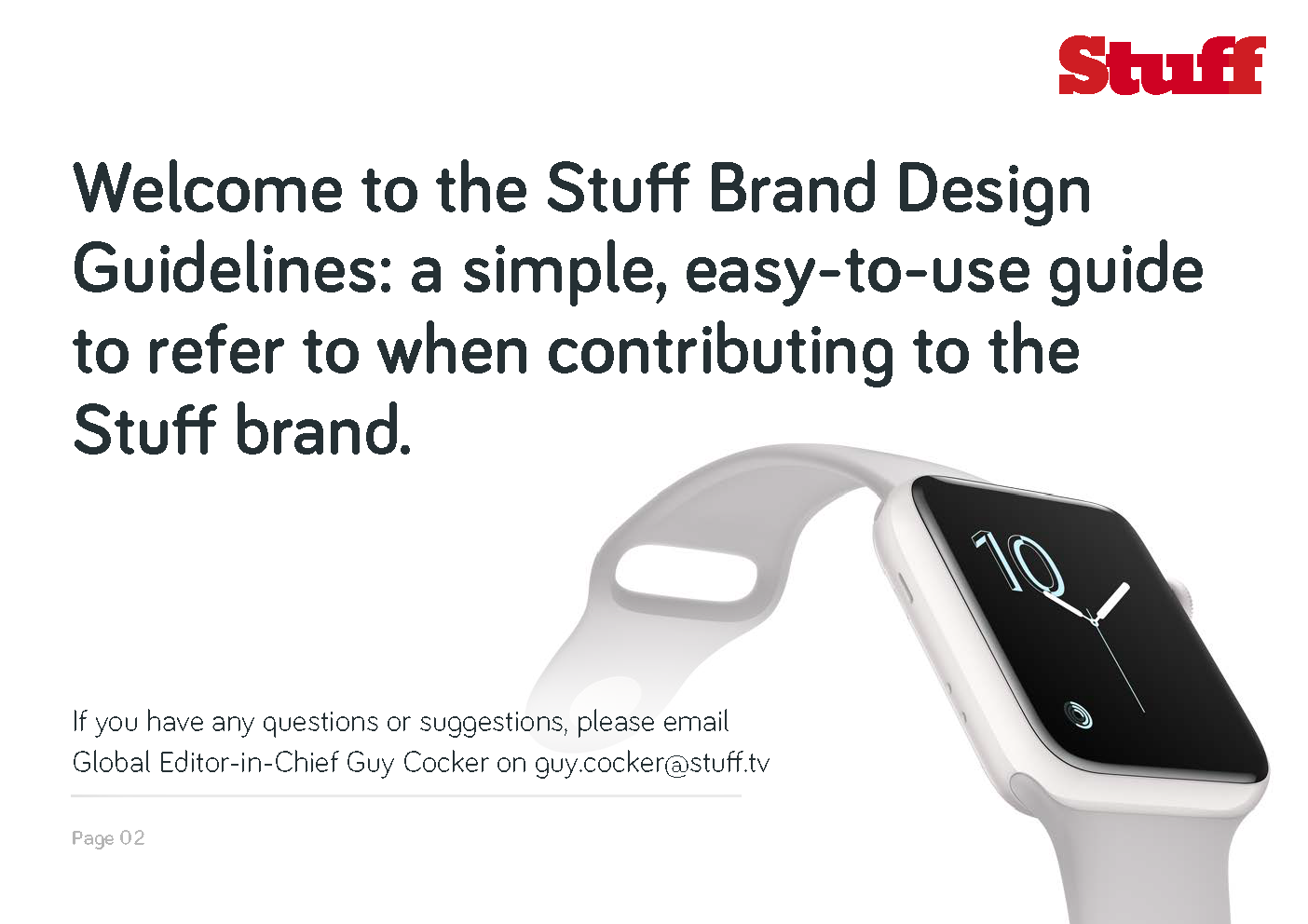 Stuff

Welcome to the Stuff Brand Design Guidelines: a simple, easy-to-use guide to refer to when contributing to the Stuff brand.

10

If you have any questions or suggestions, please email Global Editor-in-Chief Guy Cocker on guy.cocker@stuff.tv

Page 02